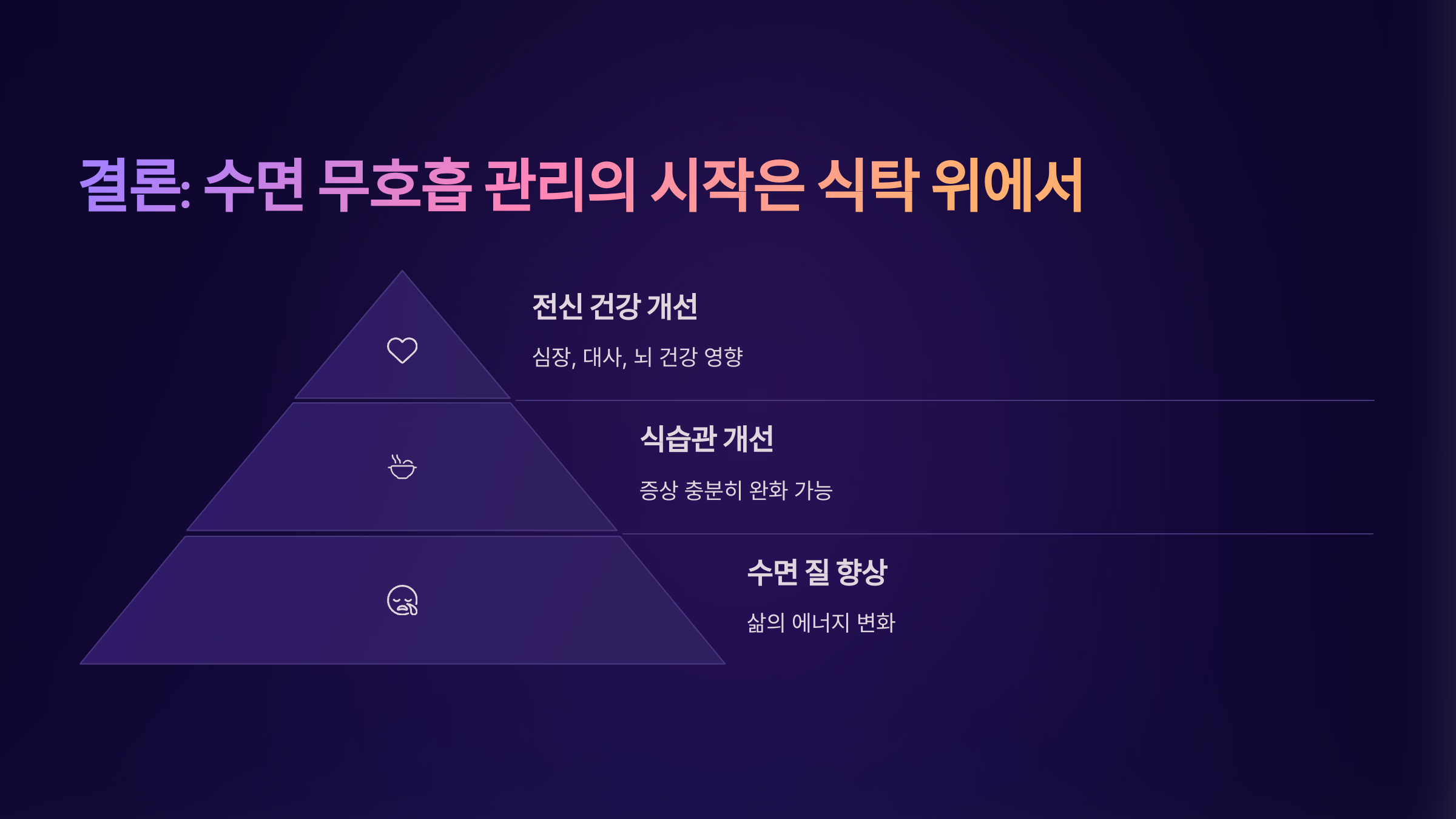 결론: 수면 무호흡 관리의 시작은 식탁 위에서

전신 건강 개선

심장, 대사, 뇌 건강 영향

식습관 개선

증상 충분히 완화 가능

수면 질 향상

삶의 에너지 변화